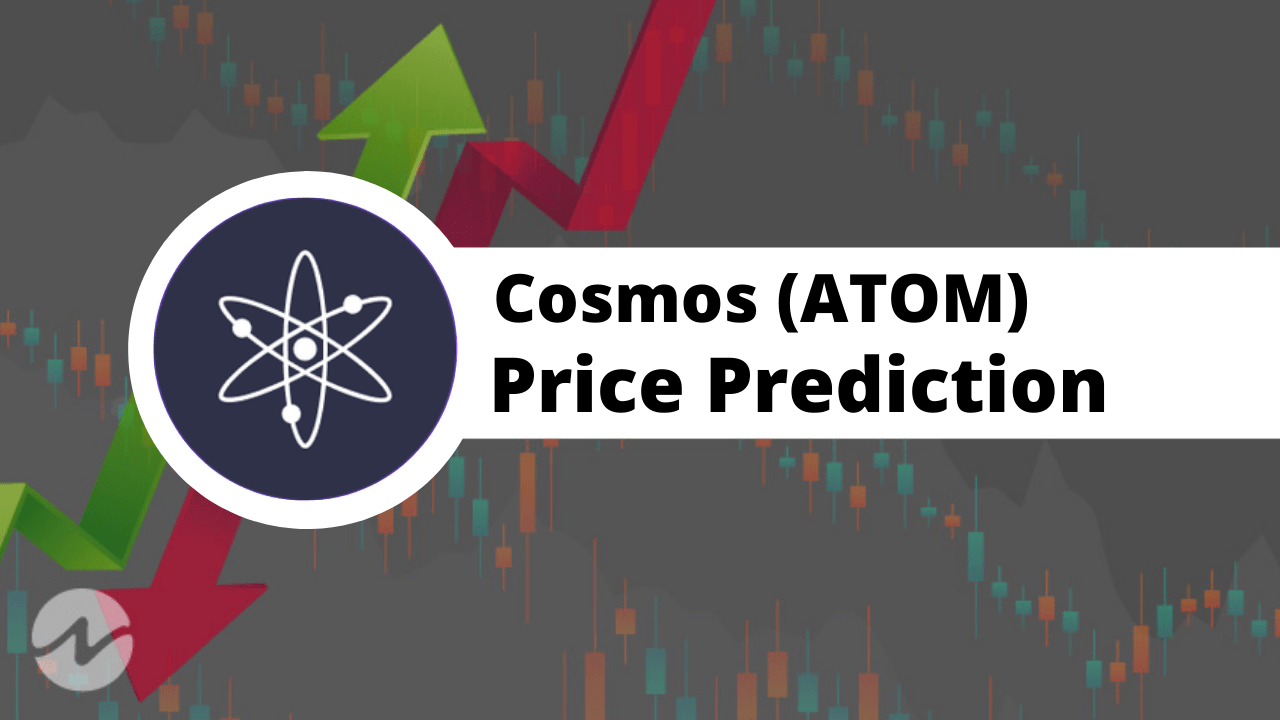 Cosmos (ATOM)
Price Prediction